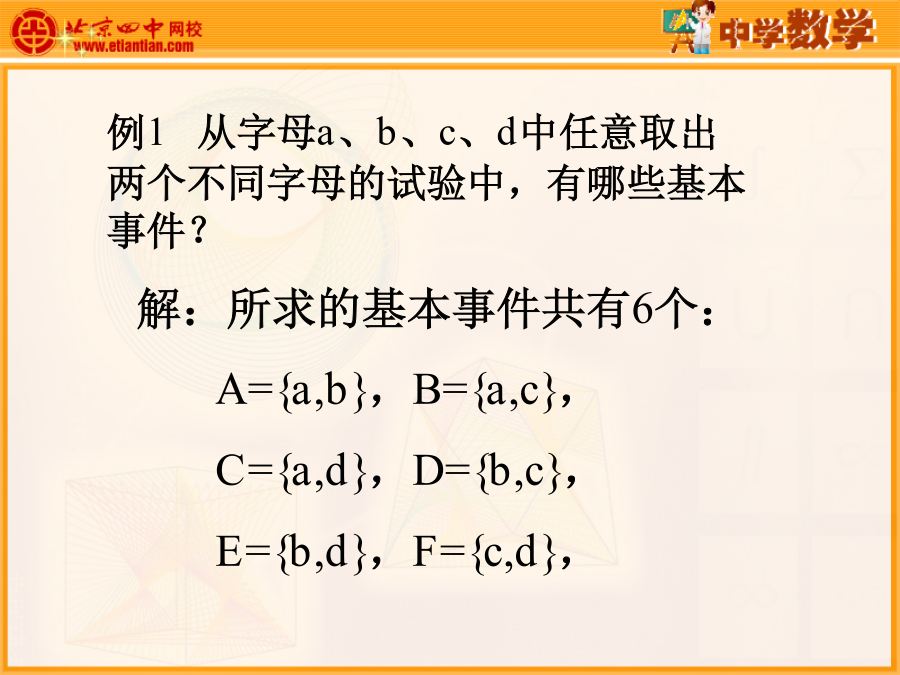 北京四中网校
www.etiantian.com

中学数学

例1　从字母a、b、c、d中任意取出两个不同字母的试验中，有哪些基本事件？

解：所求的基本事件共有6个：

$A=\{a,b\}$，$B=\{a,c\}$，

$C=\{a,d\}$，$D=\{b,c\}$，

$E=\{b,d\}$，$F=\{c,d\}$，